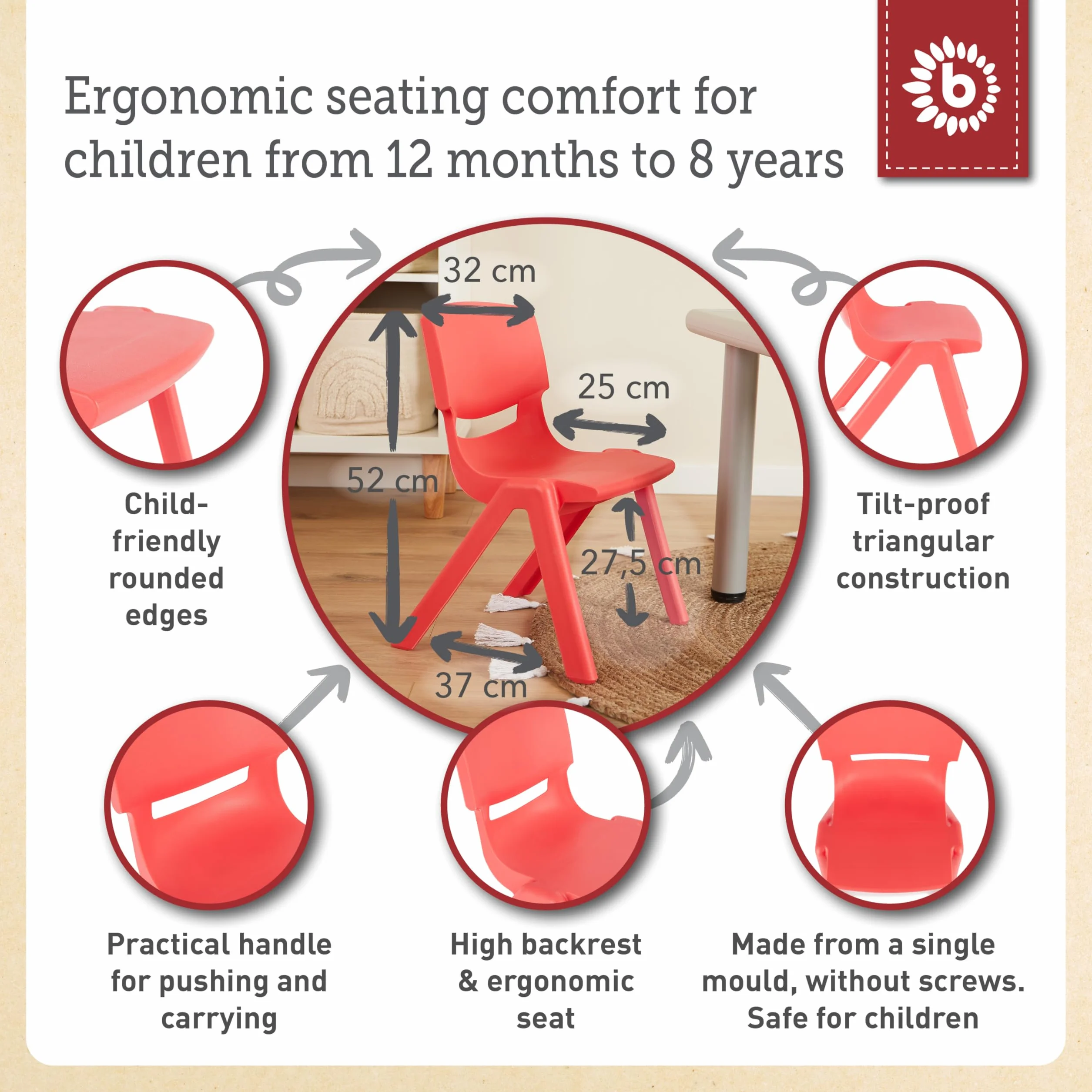 Ergonomic seating comfort for children from 12 months to 8 years

b

32 cm

25 cm

52 cm

27,5 cm

37 cm

Child-friendly rounded edges

Tilt-proof triangular construction

Practical handle for pushing and carrying

High backrest & ergonomic seat

Made from a single mould, without screws. Safe for children